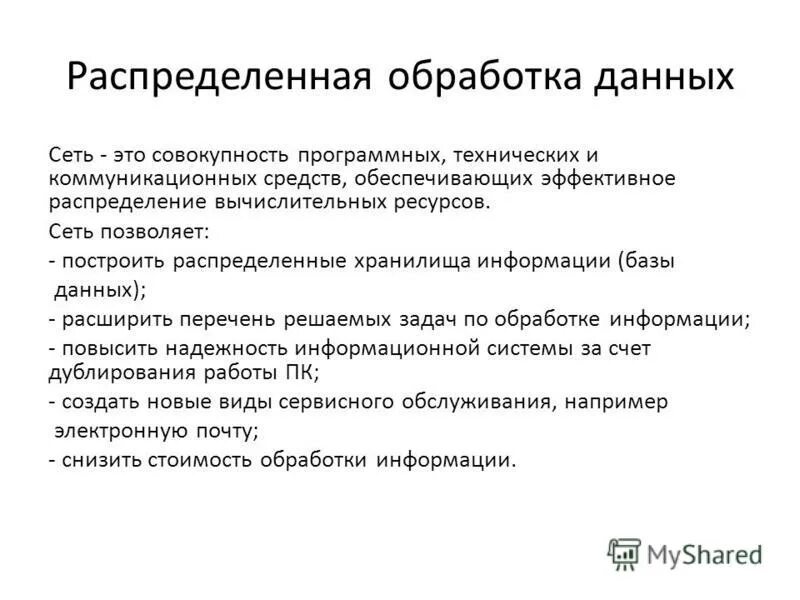 Распределенная обработка данных

Сеть - это совокупность программных, технических и коммуникационных средств, обеспечивающих эффективное распределение вычислительных ресурсов.

Сеть позволяет:

- построить распределенные хранилища информации (базы данных);

- расширить перечень решаемых задач по обработке информации;

- повысить надежность информационной системы за счет дублирования работы ПК;

- создать новые виды сервисного обслуживания, например электронную почту;

- снизить стоимость обработки информации.

MyShared